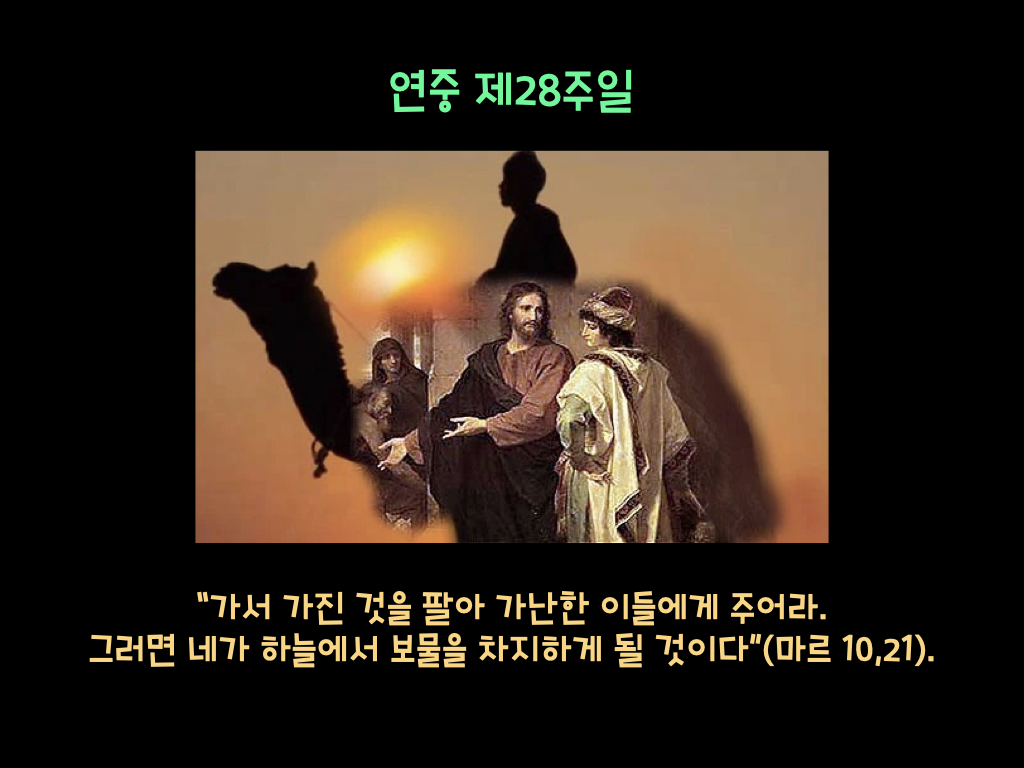 연중 제28주일

“가서 가진 것을 팔아 가난한 이들에게 주어라.
그러면 네가 하늘에서 보물을 차지하게 될 것이다”(마르 10,21).